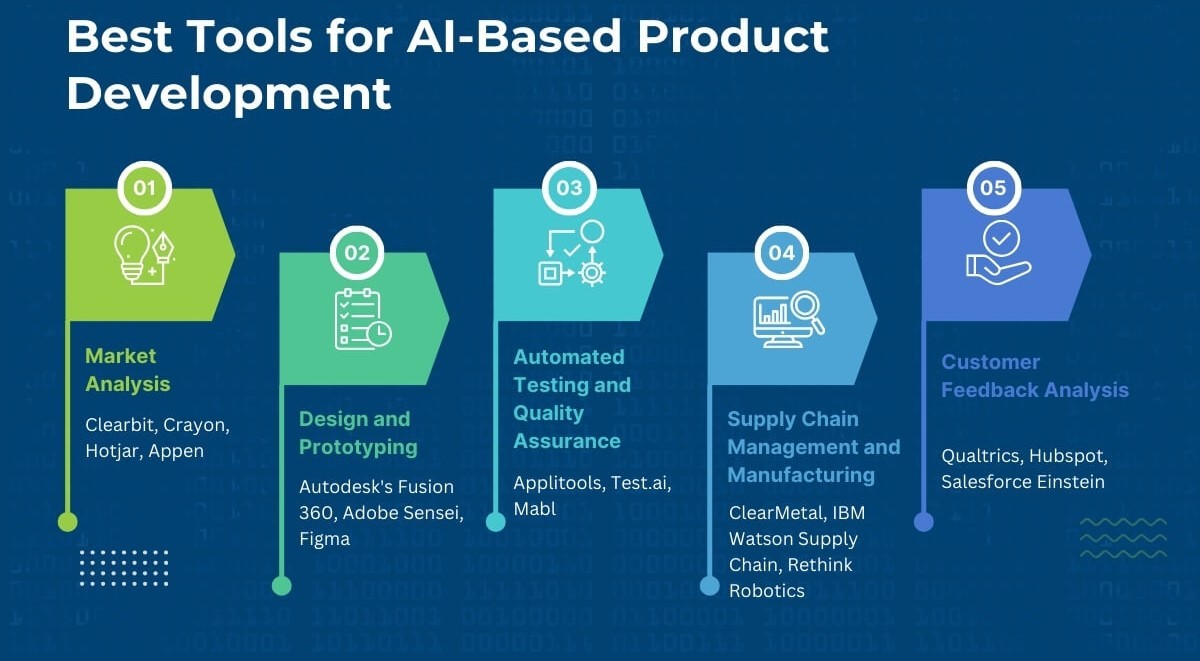 Best Tools for AI-Based Product Development

01

Market Analysis

Clearbit, Crayon, Hotjar, Appen

02

Design and Prototyping

Autodesk's Fusion 360, Adobe Sensei, Figma

03

Automated Testing and Quality Assurance

Applitools, Test.ai, Mabl

04

Supply Chain Management and Manufacturing

ClearMetal, IBM Watson Supply Chain, Rethink Robotics

05

Customer Feedback Analysis

Qualtrics, Hubspot, Salesforce Einstein